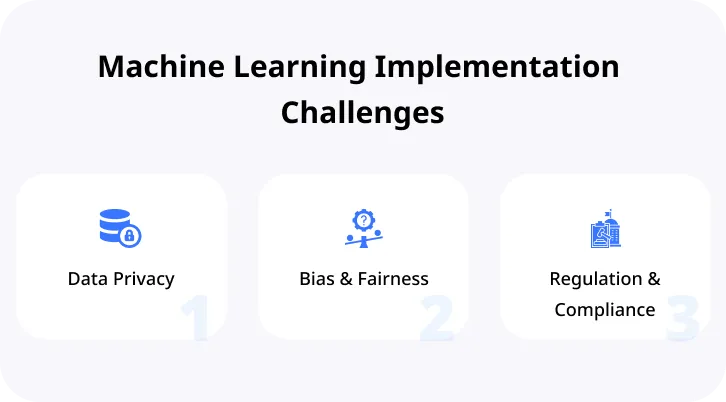 Machine Learning Implementation Challenges

Data Privacy
1

Bias & Fairness
2

Regulation & Compliance
3